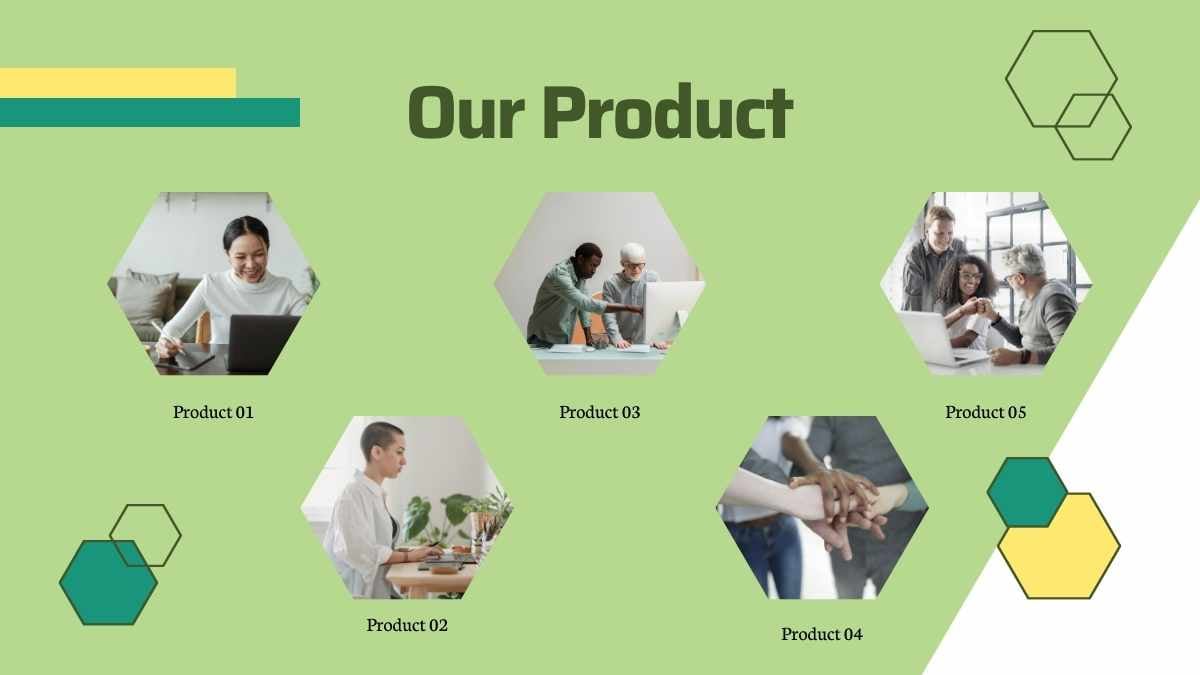 Our Product

Product 01

Product 03

Product 05

Product 02

Product 04